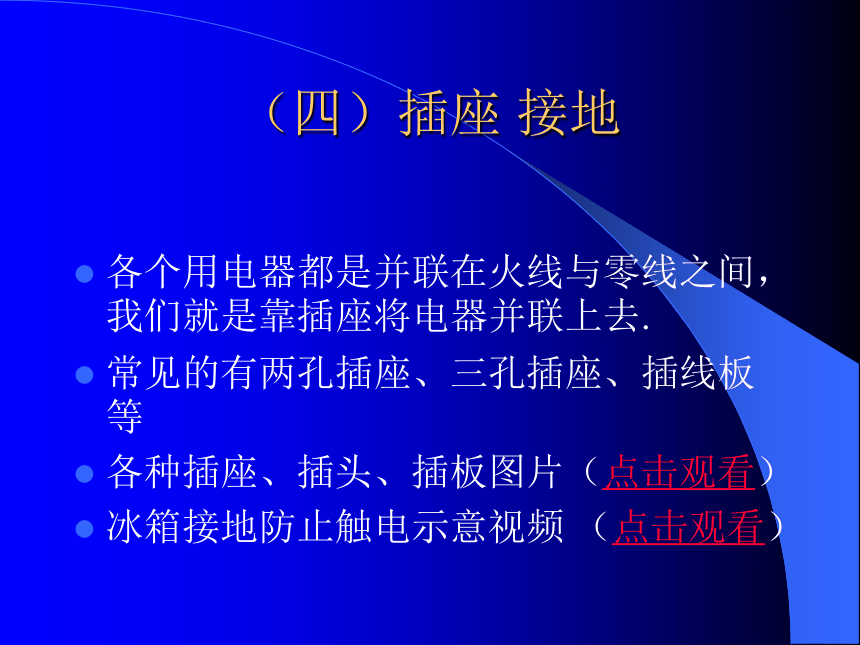 （四）插座 接地

- 各个用电器都是并联在火线与零线之间，我们就是靠插座将电器并联上去.
- 常见的有两孔插座、三孔插座、插线板等
- 各种插座、插头、插板图片（点击观看）
- 冰箱接地防止触电示意视频 （点击观看）